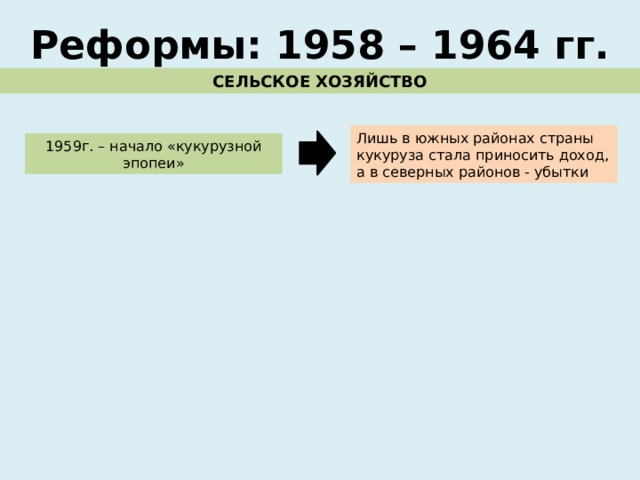 Реформы: 1958 – 1964 гг.

СЕЛЬСКОЕ ХОЗЯЙСТВО

1959г. – начало «кукурузной эпопеи»

Лишь в южных районах страны кукуруза стала приносить доход, а в северных районов - убытки